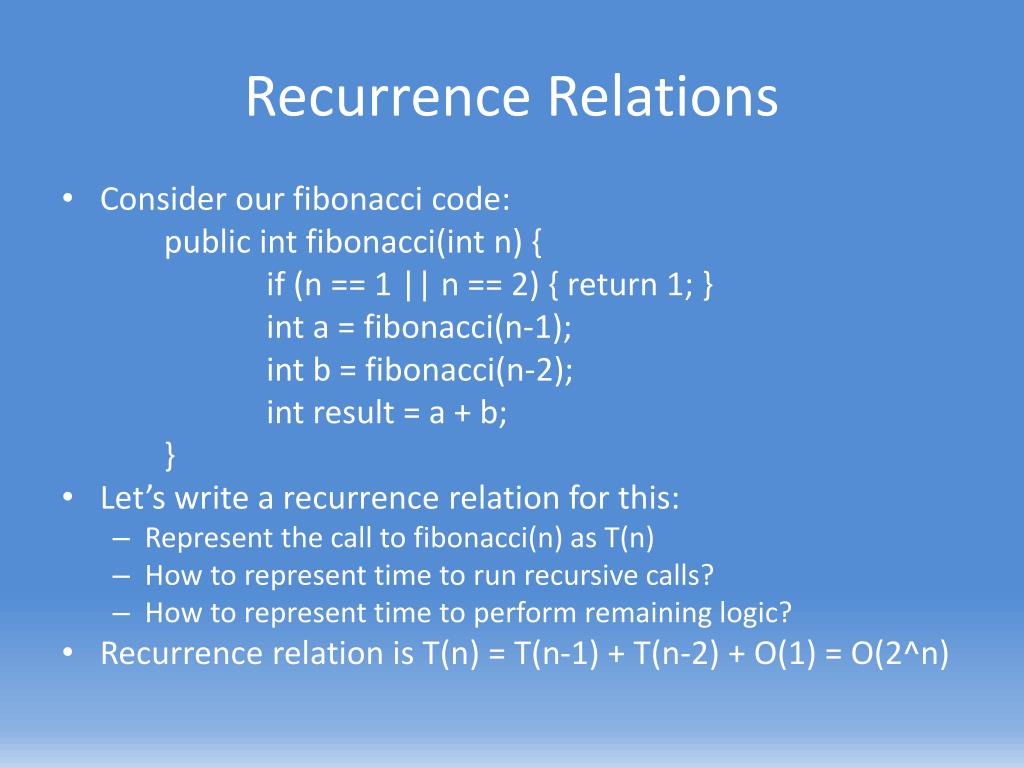 Recurrence Relations

• Consider our fibonacci code:
public int fibonacci(int n) {
if (n == 1 || n == 2) { return 1; }
int a = fibonacci(n-1);
int b = fibonacci(n-2);
int result = a + b;
}

• Let's write a recurrence relation for this:
– Represent the call to fibonacci(n) as T(n)
– How to represent time to run recursive calls?
– How to represent time to perform remaining logic?

• Recurrence relation is T(n) = T(n-1) + T(n-2) + O(1) = O(2^n)